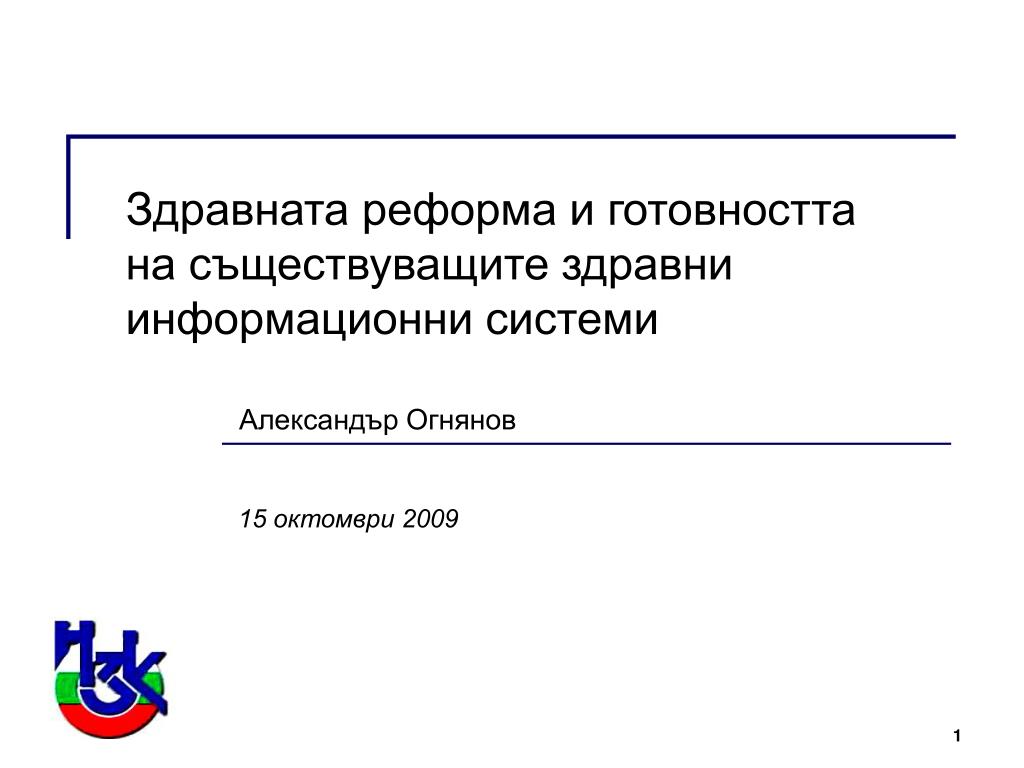 Здравната реформа и готовността на съществуващите здравни информационни системи

Александър Огнянов

15 октомври 2009

НЗК

1